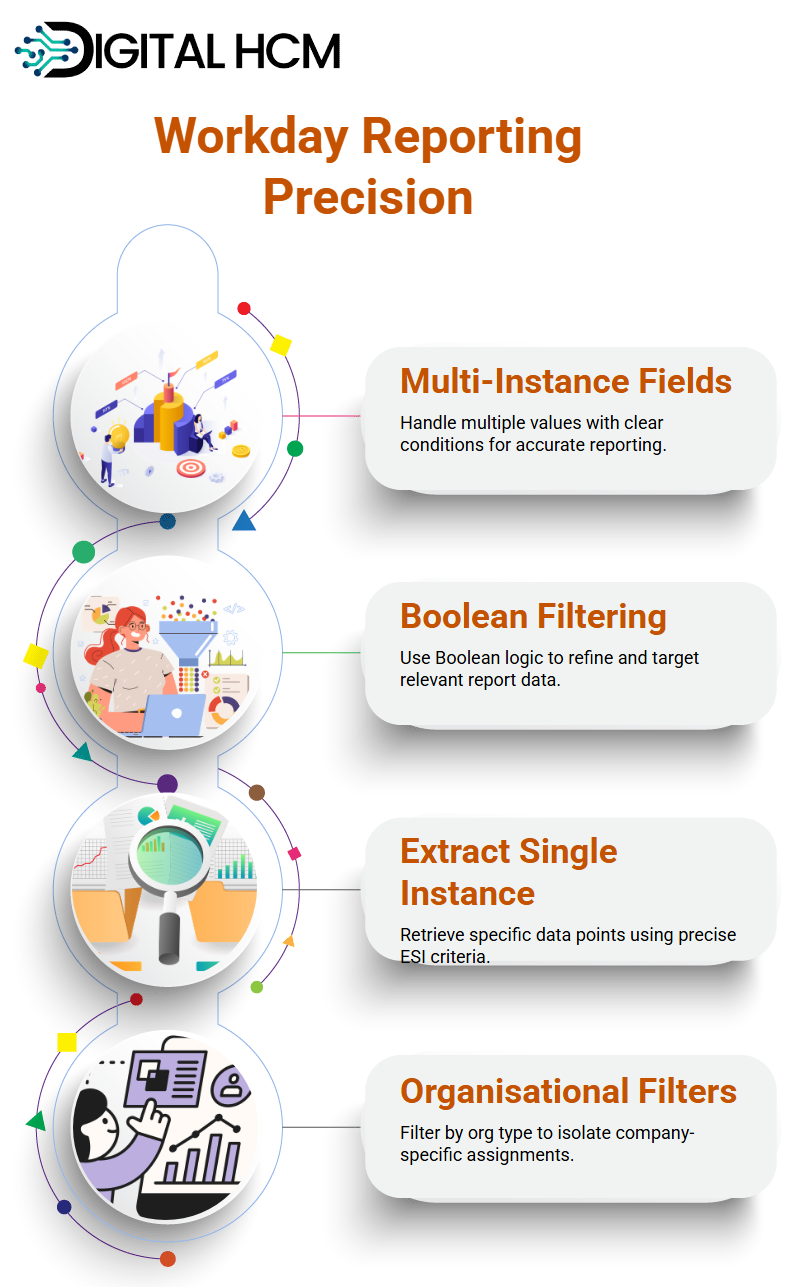 DIGITAL HCM

Workday Reporting Precision

Multi-Instance Fields

Handle multiple values with clear conditions for accurate reporting.

Boolean Filtering

Use Boolean logic to refine and target relevant report data.

Extract Single Instance

Retrieve specific data points using precise ESI criteria.

Organisational Filters

Filter by org type to isolate company-specific assignments.